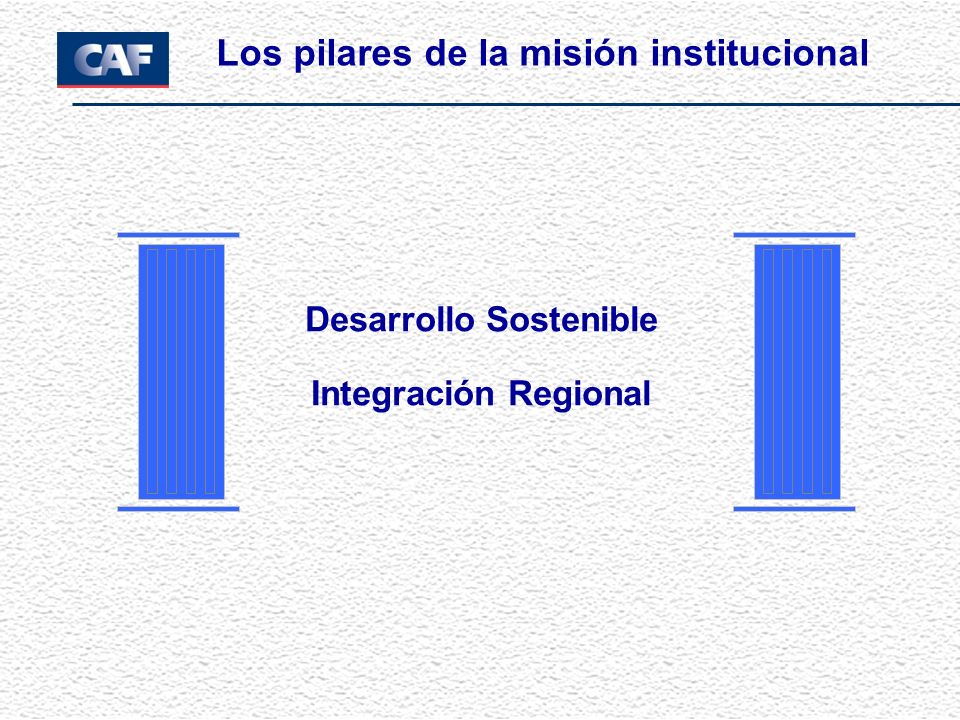 CAF

Los pilares de la misión institucional

Desarrollo Sostenible

Integración Regional